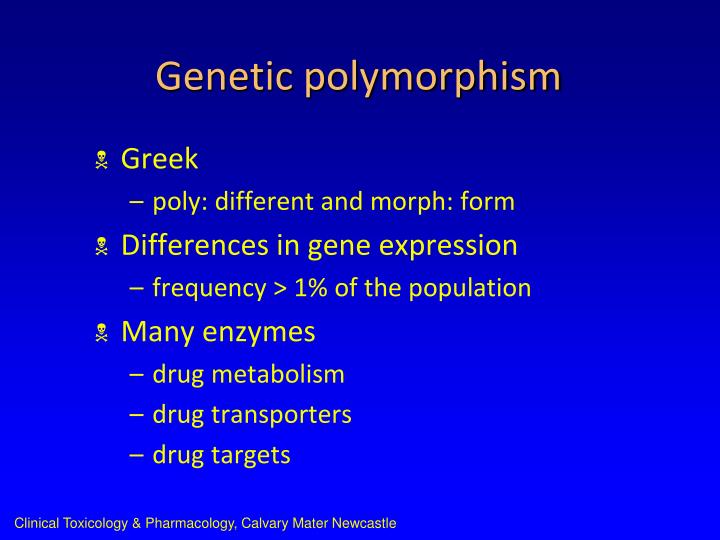 Genetic polymorphism

Greek
– poly: different and morph: form

Differences in gene expression
– frequency > 1% of the population

Many enzymes
– drug metabolism
– drug transporters
– drug targets

Clinical Toxicology & Pharmacology, Calvary Mater Newcastle